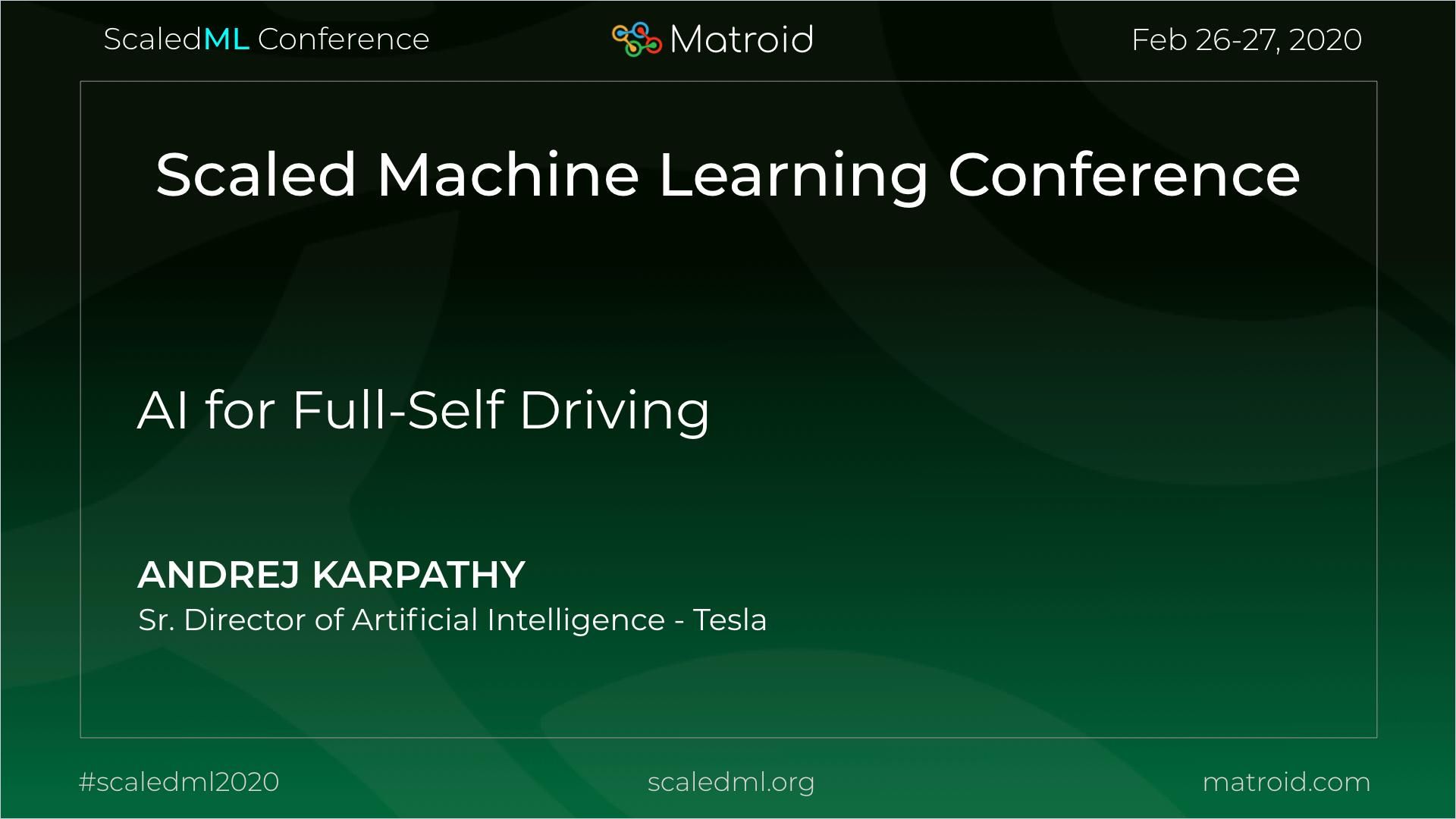 ScaledML Conference

Matroid

Feb 26-27, 2020

Scaled Machine Learning Conference

AI for Full-Self Driving

ANDREJ KARPATHY
Sr. Director of Artificial Intelligence - Tesla

#scaledml2020

scaledml.org

matroid.com